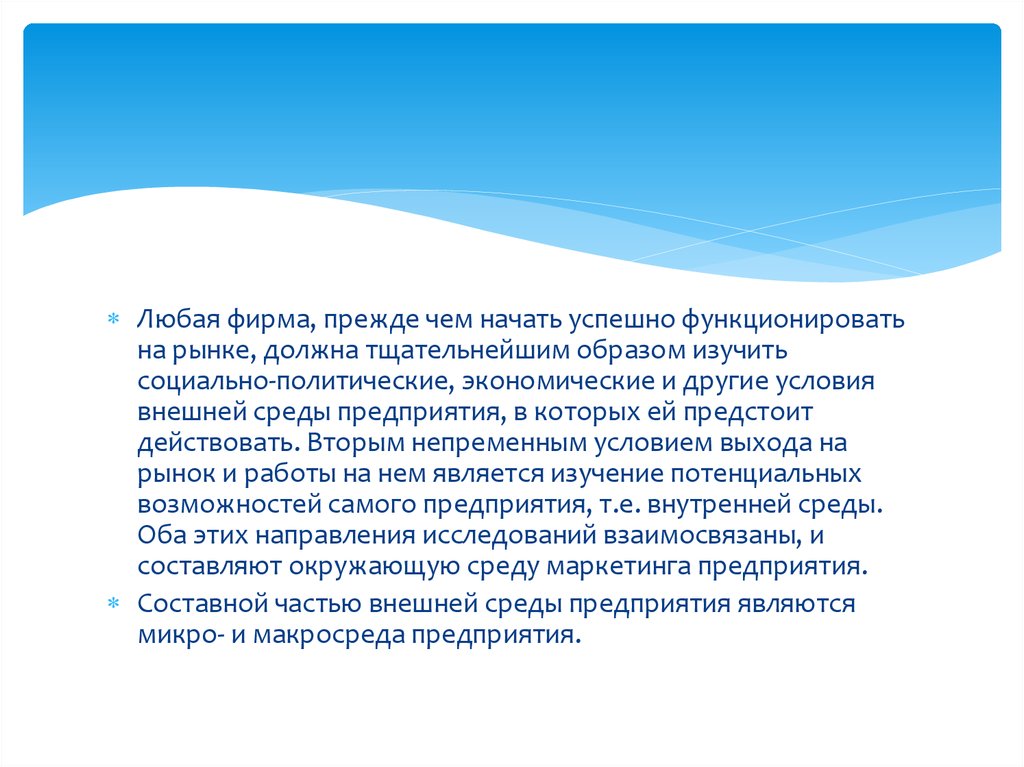 * Любая фирма, прежде чем начать успешно функционировать на рынке, должна тщательнейшим образом изучить социально-политические, экономические и другие условия внешней среды предприятия, в которых ей предстоит действовать. Вторым непременным условием выхода на рынок и работы на нем является изучение потенциальных возможностей самого предприятия, т.е. внутренней среды. Оба этих направления исследований взаимосвязаны, и составляют окружающую среду маркетинга предприятия.
* Составной частью внешней среды предприятия являются микро- и макросреда предприятия.